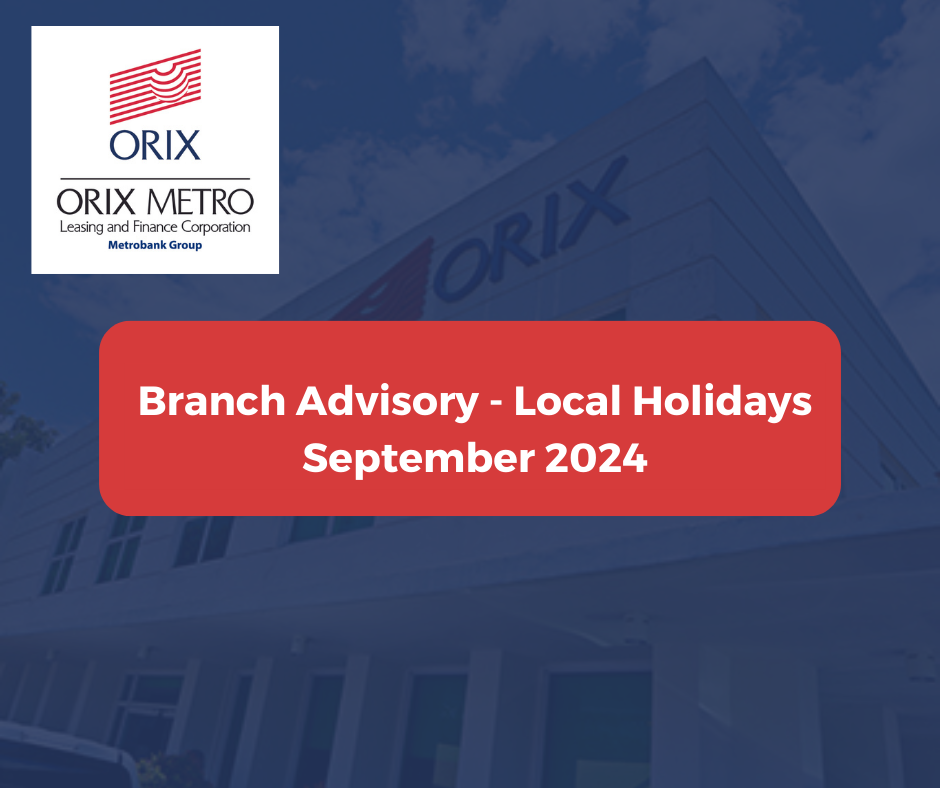 ORIX

ORIX METRO
Leasing and Finance Corporation
Metrobank Group

ORIX

Branch Advisory - Local Holidays
September 2024